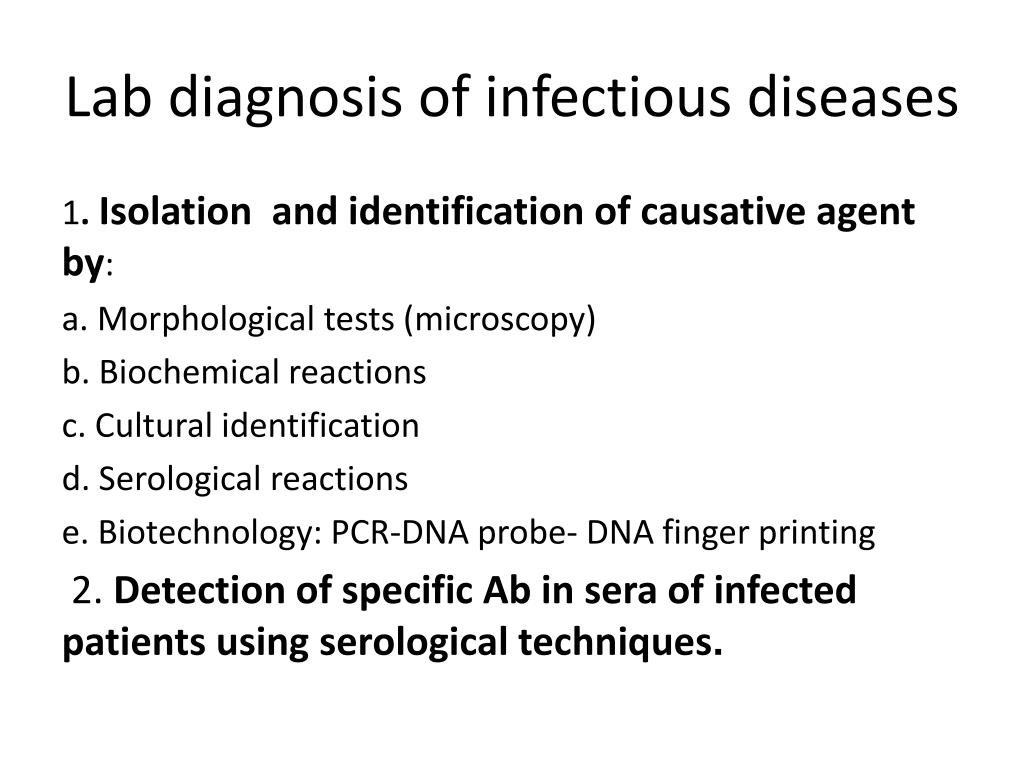 Lab diagnosis of infectious diseases

1. Isolation and identification of causative agent by:

a. Morphological tests (microscopy)

b. Biochemical reactions

c. Cultural identification

d. Serological reactions

e. Biotechnology: PCR-DNA probe- DNA finger printing

2. Detection of specific Ab in sera of infected patients using serological techniques.